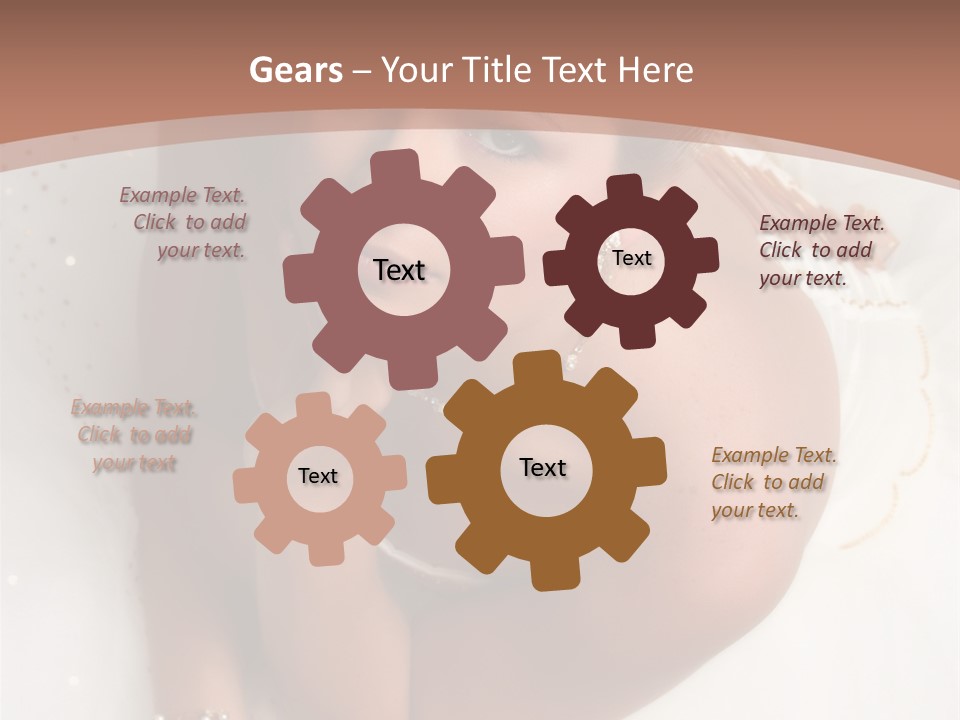 Gears – Your Title Text Here

Example Text. Click to add your text.

Text

Text

Example Text. Click to add your text.

Example Text. Click to add your text

Text

Text

Example Text. Click to add your text.